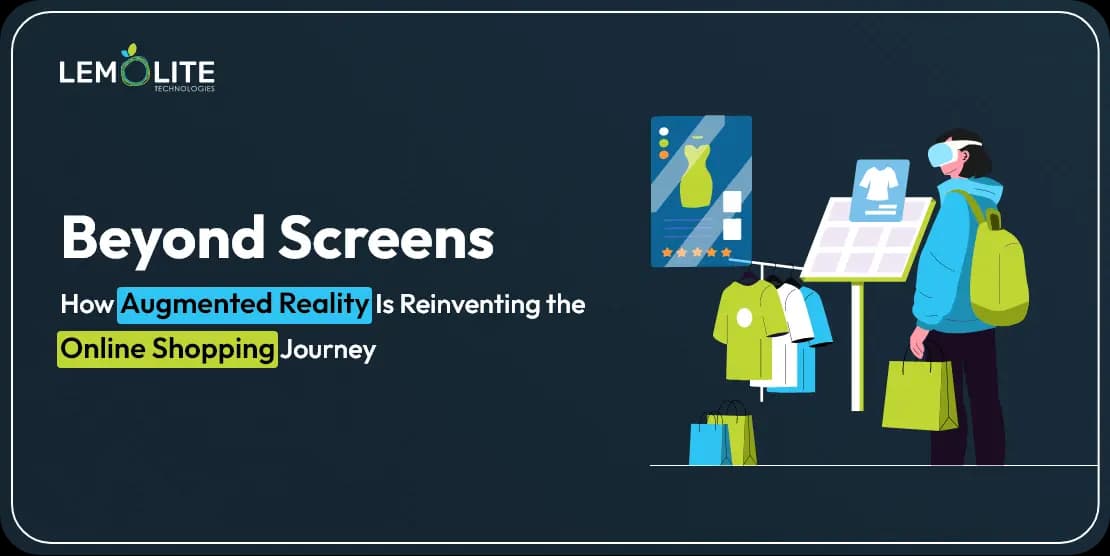 LEMOLITE
TECHNOLOGIES

Beyond Screens

How Augmented Reality Is Reinventing the Online Shopping Journey